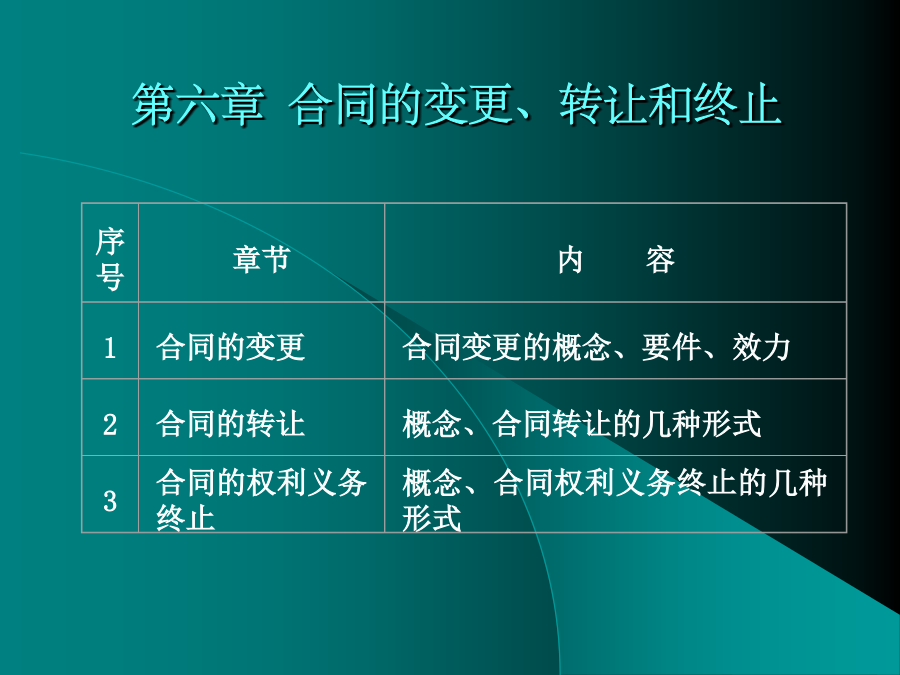 第六章 合同的变更、转让和终止

| 序号 | 章节 | 内　容 |
|---|---|---|
| 1 | 合同的变更 | 合同变更的概念、要件、效力 |
| 2 | 合同的转让 | 概念、合同转让的几种形式 |
| 3 | 合同的权利义务终止 | 概念、合同权利义务终止的几种形式 |